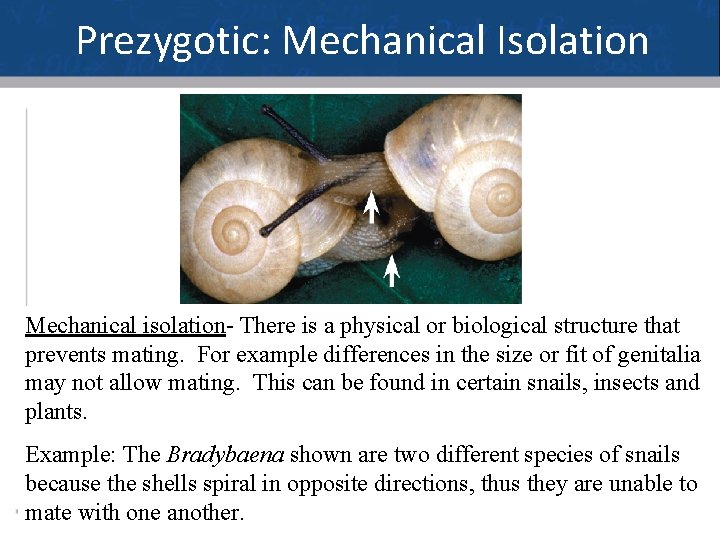 Prezygotic: Mechanical Isolation

Mechanical isolation- There is a physical or biological structure that prevents mating. For example differences in the size or fit of genitalia may not allow mating. This can be found in certain snails, insects and plants.

Example: The Bradybaena shown are two different species of snails because the shells spiral in opposite directions, thus they are unable to mate with one another.